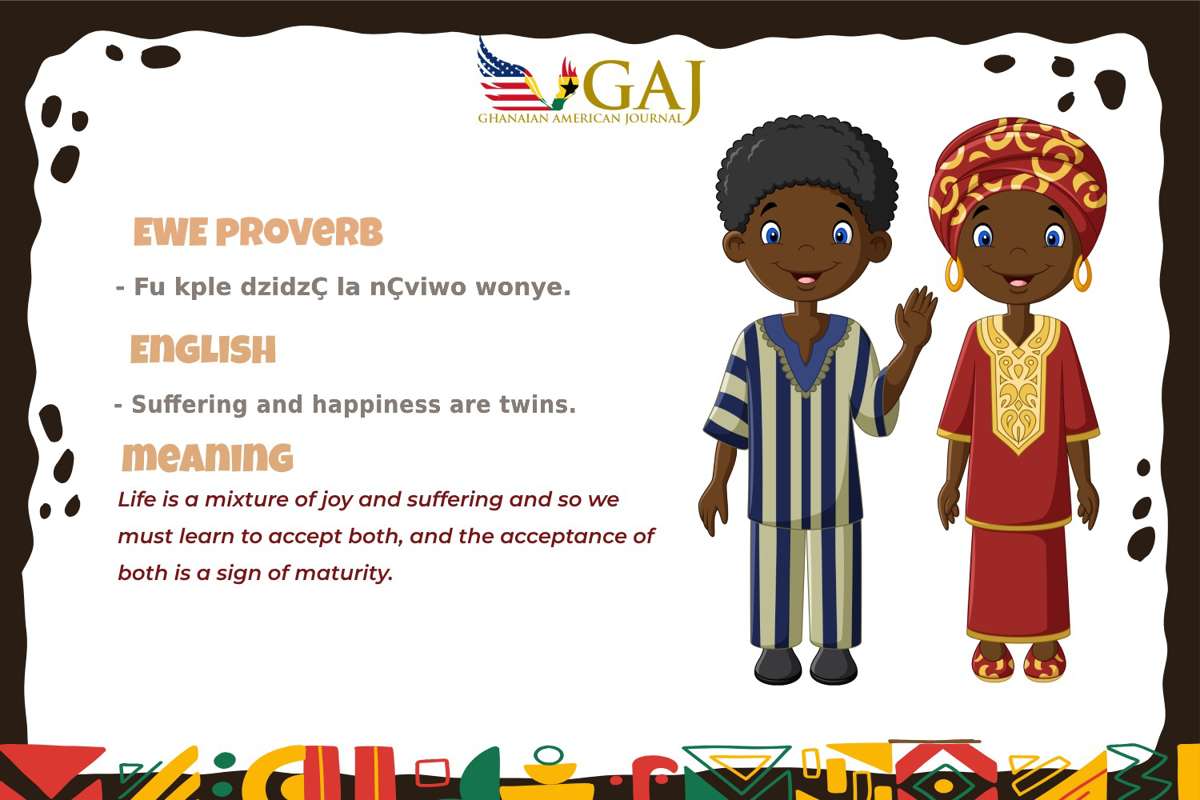 GAJ
GHANAIAN AMERICAN JOURNAL

EWE PROVERB
- Fu kple dzidzÇ la nÇviwo wonye.

ENGLISH
- Suffering and happiness are twins.

MEANING
Life is a mixture of joy and suffering and so we must learn to accept both, and the acceptance of both is a sign of maturity.